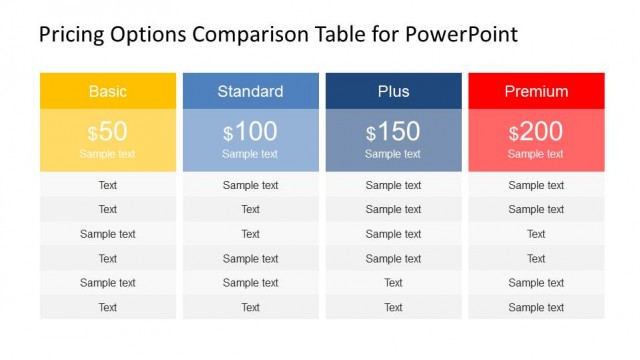 Pricing Options Comparison Table for PowerPoint

| Basic | Standard | Plus | Premium |
|---|---|---|---|
| \$50 Sample text | \$100 Sample text | \$150 Sample text | \$200 Sample text |
| Text | Sample text | Sample text | Sample text |
| Text | Text | Sample text | Sample text |
| Sample text | Text | Sample text | Text |
| Text | Sample text | Sample text | Text |
| Sample text | Sample text | Text | Sample text |
| Text | Text | Text | Sample text |